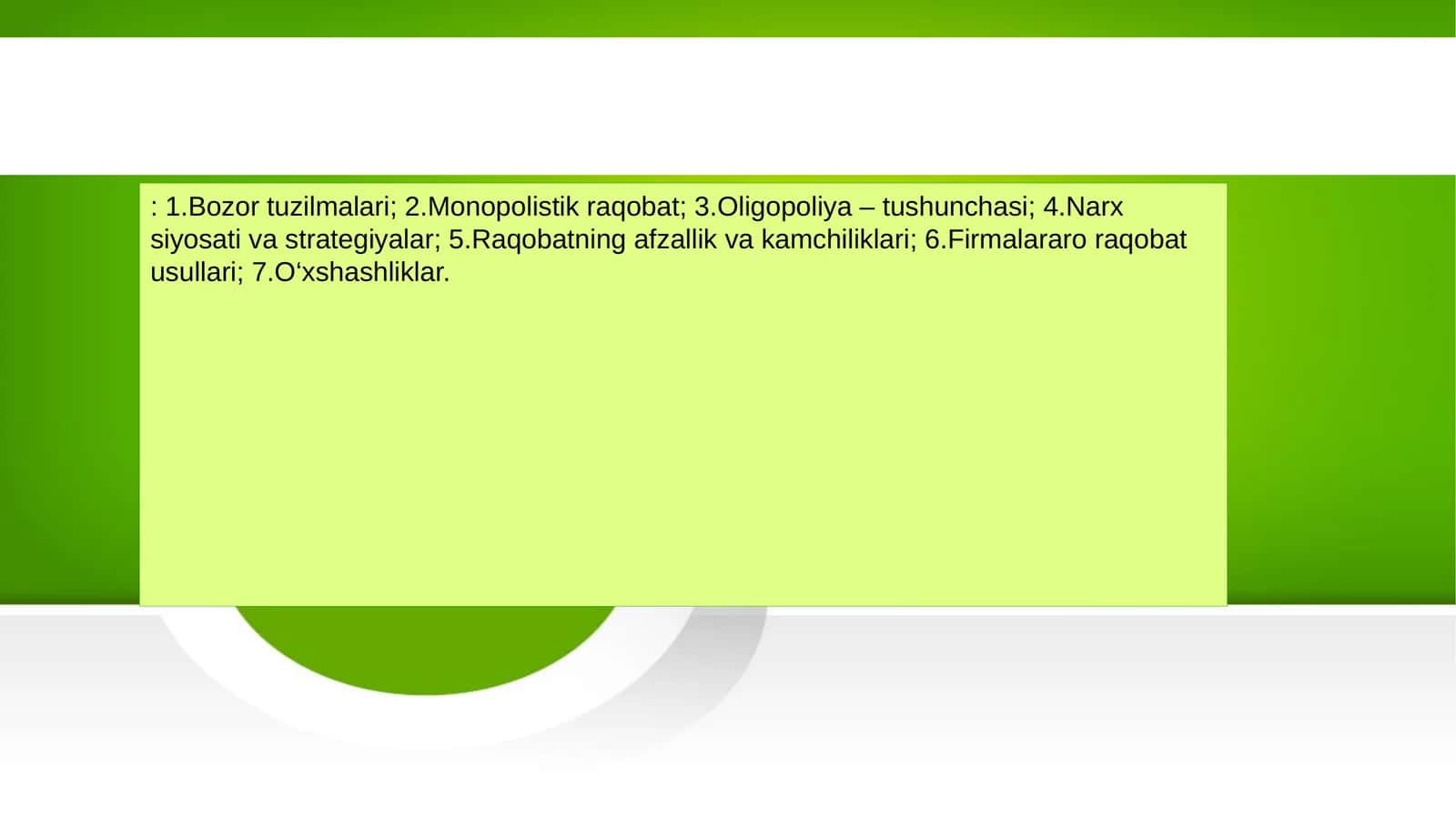 : 1.Bozor tuzilmalari; 2.Monopolistik raqobat; 3.Oligopoliya – tushunchasi; 4.Narx siyosati va strategiyalar; 5.Raqobatning afzallik va kamchiliklari; 6.Firmalararo raqobat usullari; 7.O‘xshashliklar.